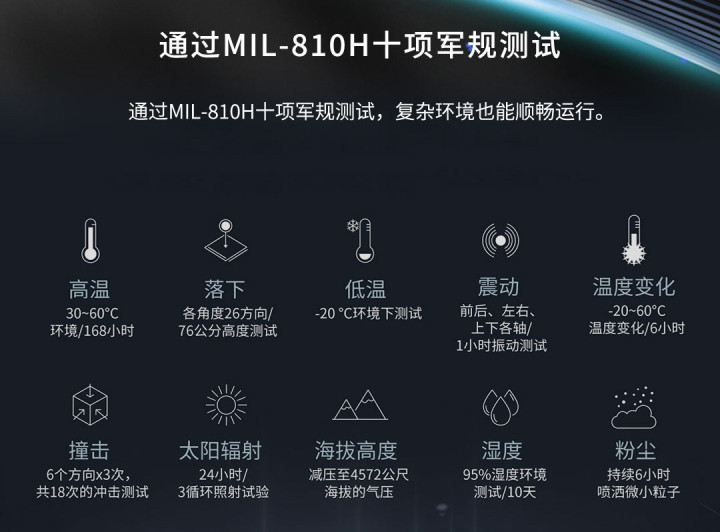 通过MIL-810H十项军规测试

通过MIL-810H十项军规测试，复杂环境也能顺畅运行。

高温
30~60°C
环境/168小时

落下
各角度26方向/
76公分高度测试

低温
-20 °C环境下测试

震动
前后、左右、
上下各轴/
1小时振动测试

温度变化
-20~60°C
温度变化/6小时

撞击
6个方向x3次，
共18次的冲击测试

太阳辐射
24小时/
3循环照射试验

海拔高度
减压至4572公尺
海拔的气压

湿度
95%湿度环境
测试/10天

粉尘
持续6小时
喷洒微小粒子